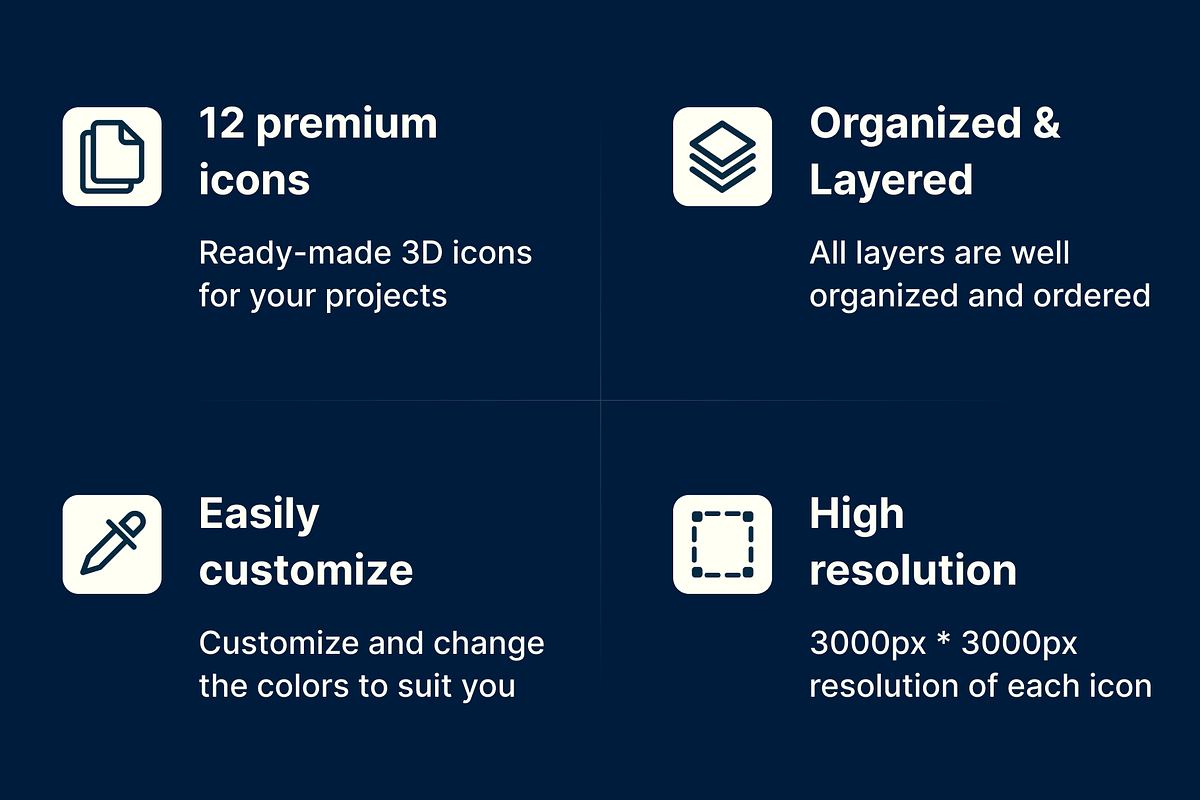 12 premium icons

Ready-made 3D icons for your projects

Organized & Layered

All layers are well organized and ordered

Easily customize

Customize and change the colors to suit you

High resolution

3000px * 3000px resolution of each icon